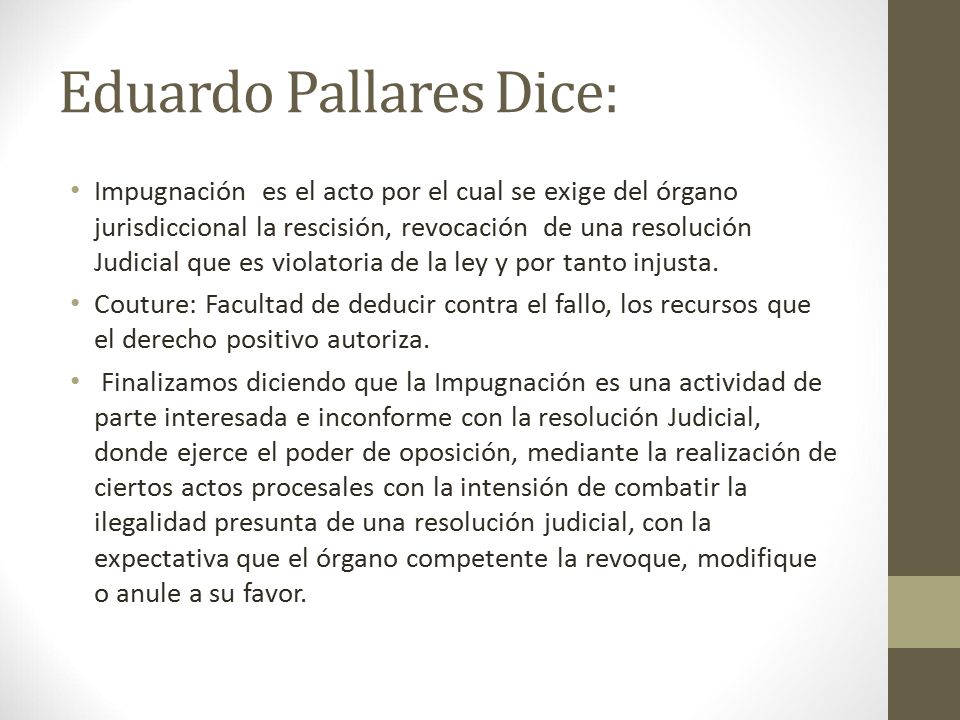 Eduardo Pallares Dice:

• Impugnación es el acto por el cual se exige del órgano jurisdiccional la rescisión, revocación de una resolución Judicial que es violatoria de la ley y por tanto injusta.

• Couture: Facultad de deducir contra el fallo, los recursos que el derecho positivo autoriza.

• Finalizamos diciendo que la Impugnación es una actividad de parte interesada e inconforme con la resolución Judicial, donde ejerce el poder de oposición, mediante la realización de ciertos actos procesales con la intensión de combatir la ilegalidad presunta de una resolución judicial, con la expectativa que el órgano competente la revoque, modifique o anule a su favor.